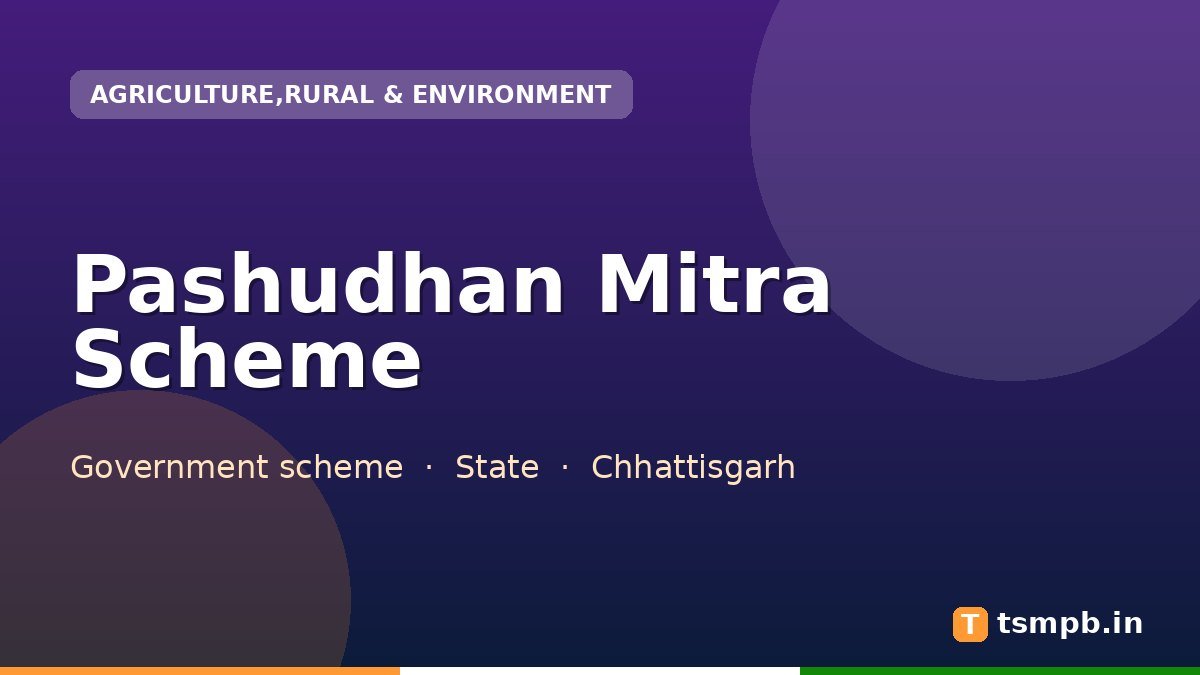 AGRICULTURE,RURAL & ENVIRONMENT

Pashudhan Mitra Scheme

Government scheme · State · Chhattisgarh

T tsmpb.in